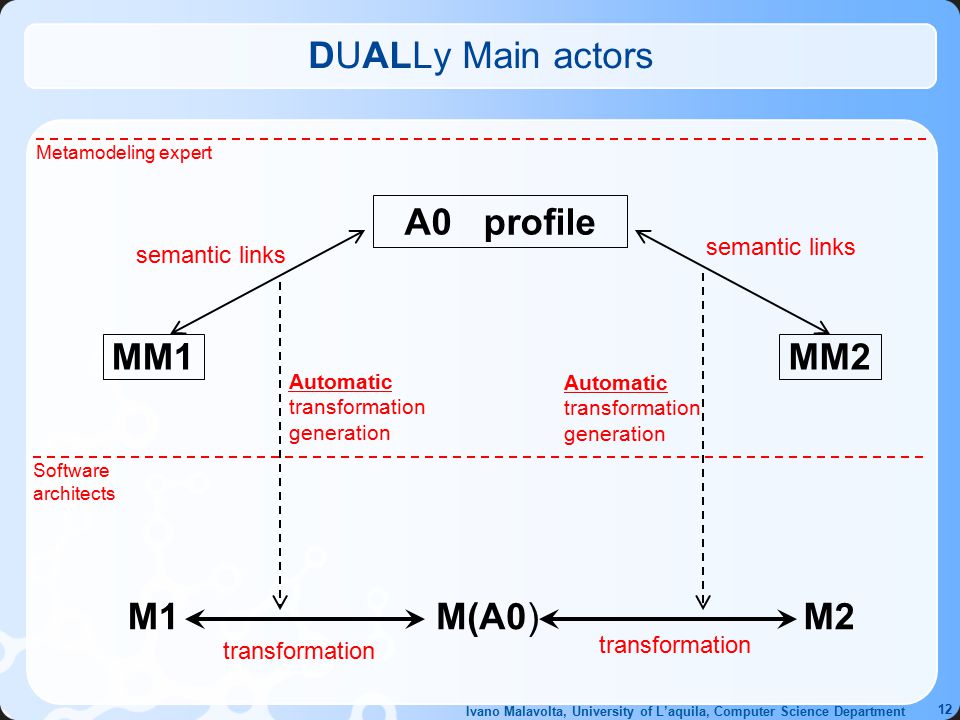 DUALLy Main actors

Metamodeling expert

A0 profile

semantic links

semantic links

MM1

MM2

Automatic transformation generation

Automatic transformation generation

Software architects

M1

M(A0)

M2

transformation

transformation

Ivano Malavolta, University of L'aquila, Computer Science Department

12